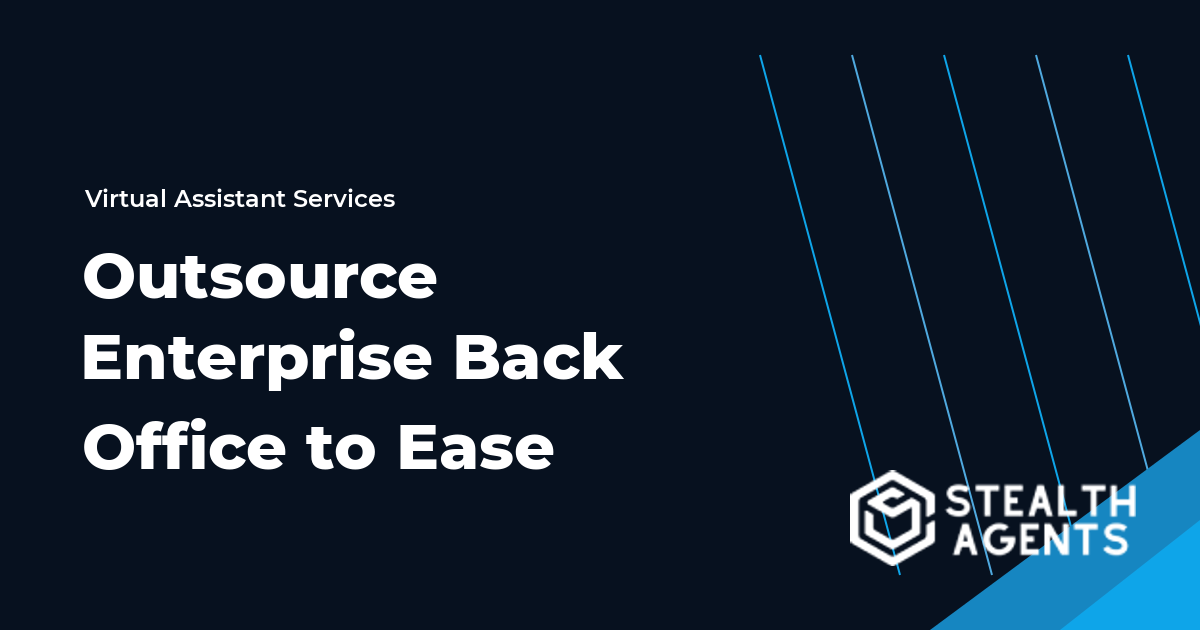 Virtual Assistant Services

Outsource Enterprise Back Office to Ease

STEALTH AGENTS